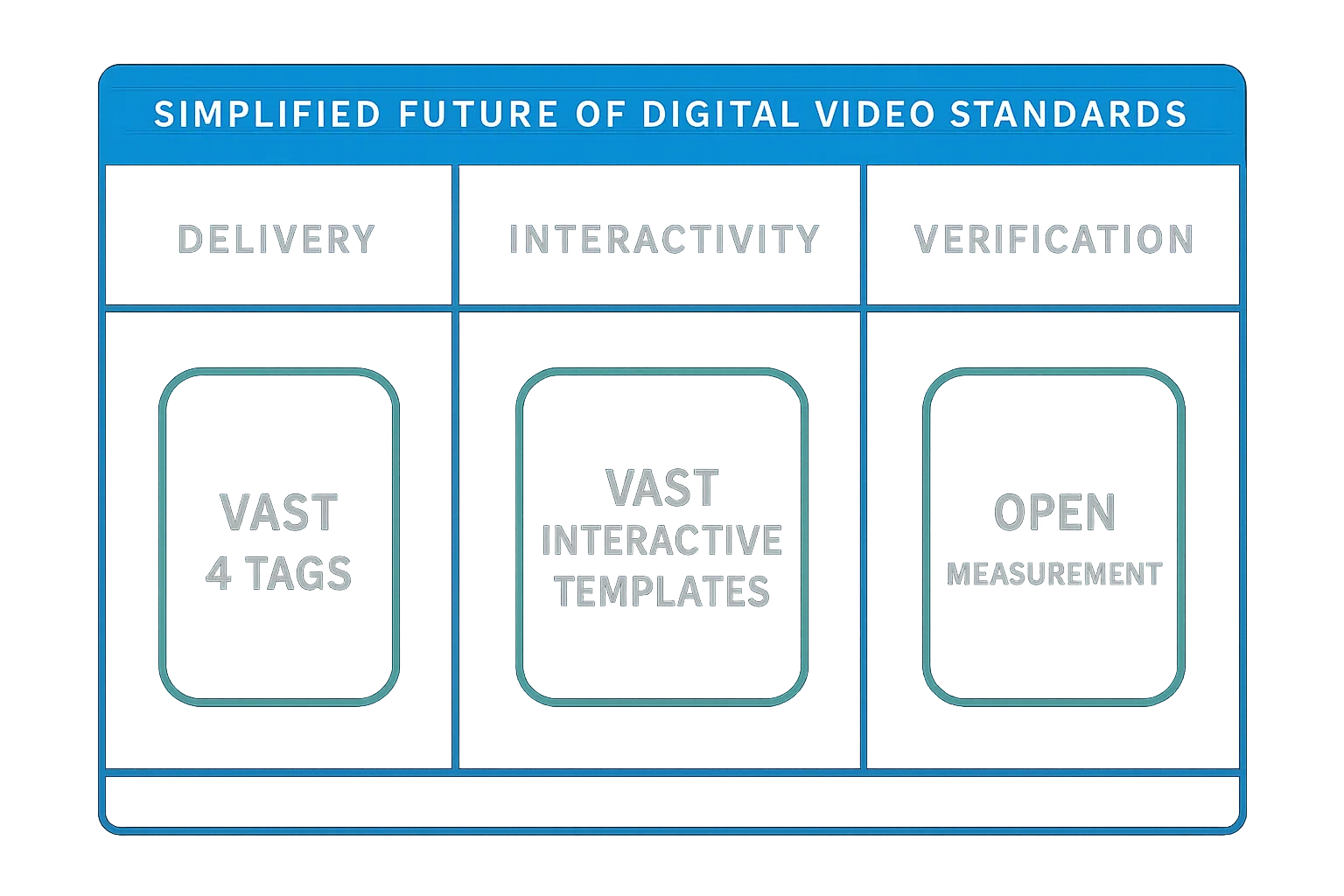 SIMPLIFIED FUTURE OF DIGITAL VIDEO STANDARDS

| DELIVERY | INTERACTIVITY | VERIFICATION |
|---|---|---|
| VAST 4 TAGS | VAST INTERACTIVE TEMPLATES | OPEN MEASUREMENT |